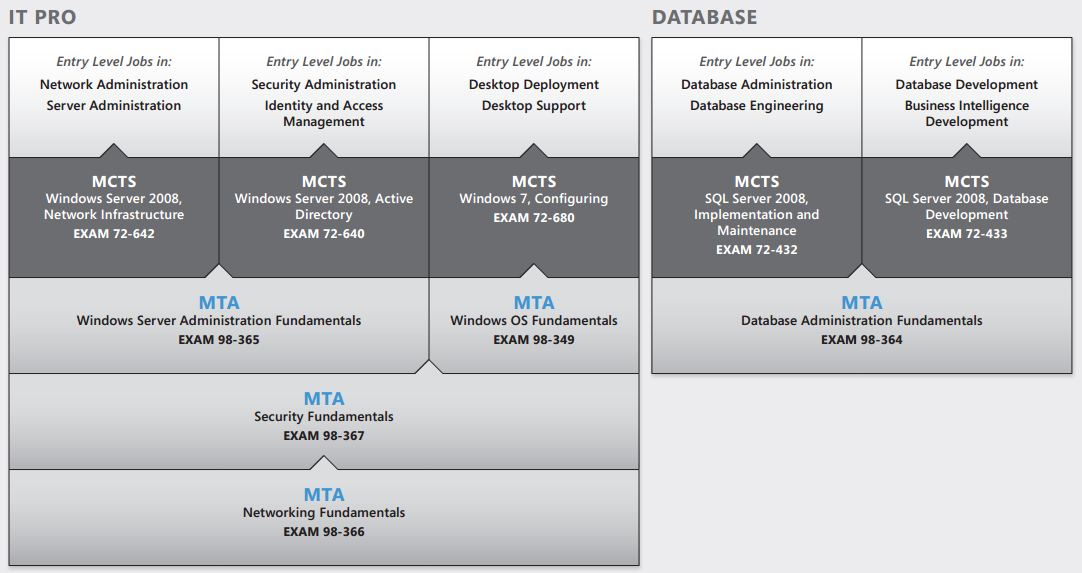 IT PRO

Entry Level Jobs in:
Network Administration
Server Administration

Entry Level Jobs in:
Security Administration
Identity and Access Management

Entry Level Jobs in:
Desktop Deployment
Desktop Support

MCTS
Windows Server 2008, Network Infrastructure
EXAM 72-642

MCTS
Windows Server 2008, Active Directory
EXAM 72-640

MCTS
Windows 7, Configuring
EXAM 72-680

MTA
Windows Server Administration Fundamentals
EXAM 98-365

MTA
Windows OS Fundamentals
EXAM 98-349

MTA
Security Fundamentals
EXAM 98-367

MTA
Networking Fundamentals
EXAM 98-366

DATABASE

Entry Level Jobs in:
Database Administration
Database Engineering

Entry Level Jobs in:
Database Development
Business Intelligence Development

MCTS
SQL Server 2008, Implementation and Maintenance
EXAM 72-432

MCTS
SQL Server 2008, Database Development
EXAM 72-433

MTA
Database Administration Fundamentals
EXAM 98-364